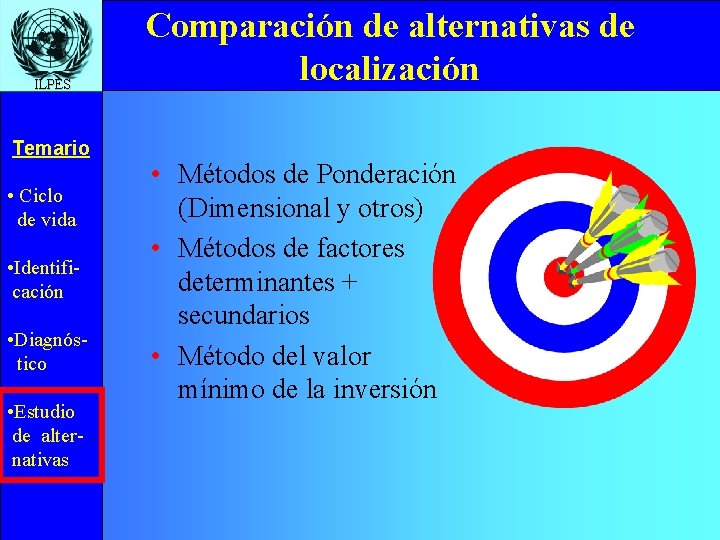 ILPES

Comparación de alternativas de localización

Temario

• Ciclo de vida

•Identificación

•Diagnóstico

•Estudio de alternativas

• Métodos de Ponderación (Dimensional y otros)

• Métodos de factores determinantes + secundarios

• Método del valor mínimo de la inversión